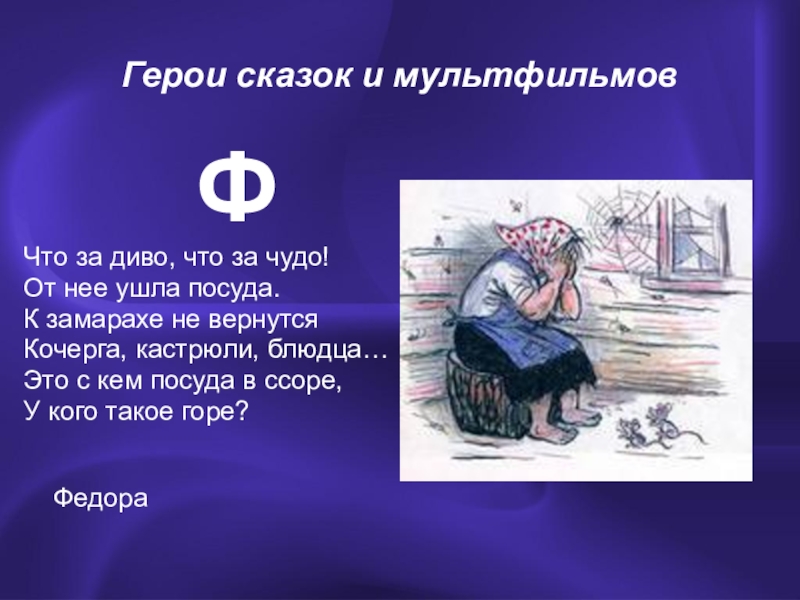 Герои сказок и мультфильмов

Ф

Что за диво, что за чудо!
От нее ушла посуда.
К замарахе не вернутся
Кочерга, кастрюли, блюдца…
Это с кем посуда в ссоре,
У кого такое горе?

Федора